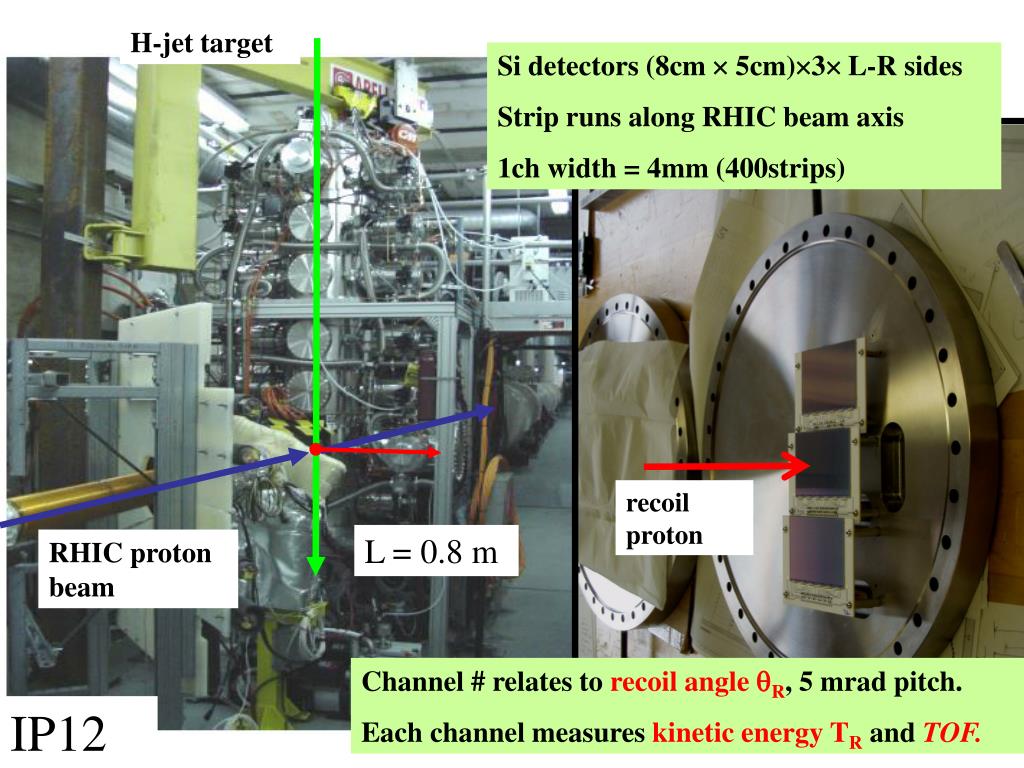 H-jet target

Si detectors (8cm × 5cm)×3× L-R sides

Strip runs along RHIC beam axis

1ch width = 4mm (400strips)

recoil proton

RHIC proton beam

L = 0.8 m

Channel # relates to recoil angle $\theta_R$, 5 mrad pitch.

Each channel measures kinetic energy $T_R$ and TOF.

IP12